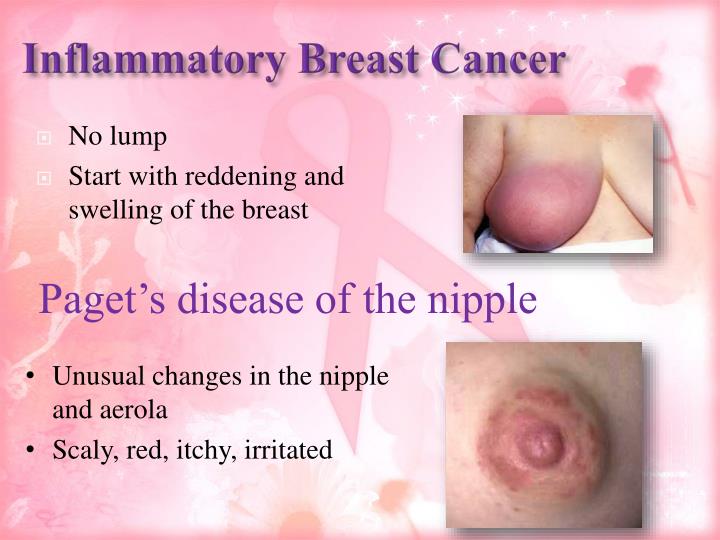 Inflammatory Breast Cancer

No lump

Start with reddening and swelling of the breast

Paget's disease of the nipple

• Unusual changes in the nipple and aerola
• Scaly, red, itchy, irritated